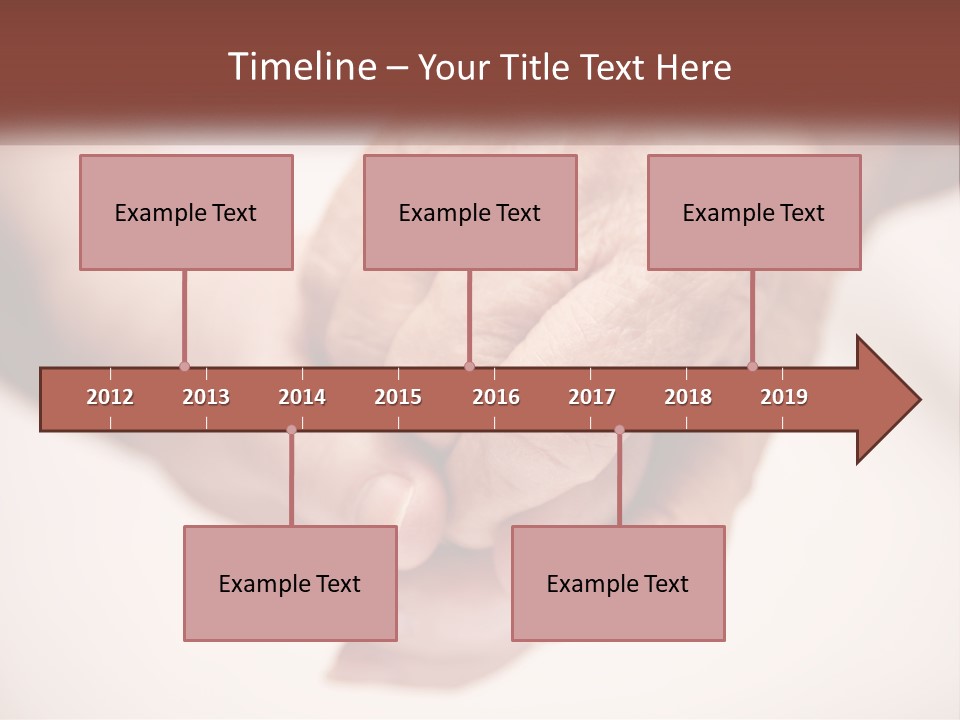 Timeline – Your Title Text Here

Example Text

Example Text

Example Text

2012 2013 2014 2015 2016 2017 2018 2019

Example Text

Example Text